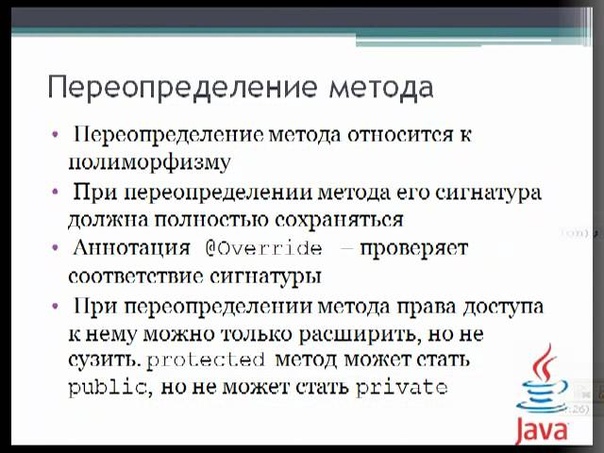 Переопределение метода

• Переопределение метода относится к полиморфизму

• При переопределении метода его сигнатура должна полностью сохраняться

• Аннотация @Override – проверяет соответствие сигнатуры

• При переопределении метода права доступа к нему можно только расширить, но не сузить. protected метод может стать public, но не может стать private

Java